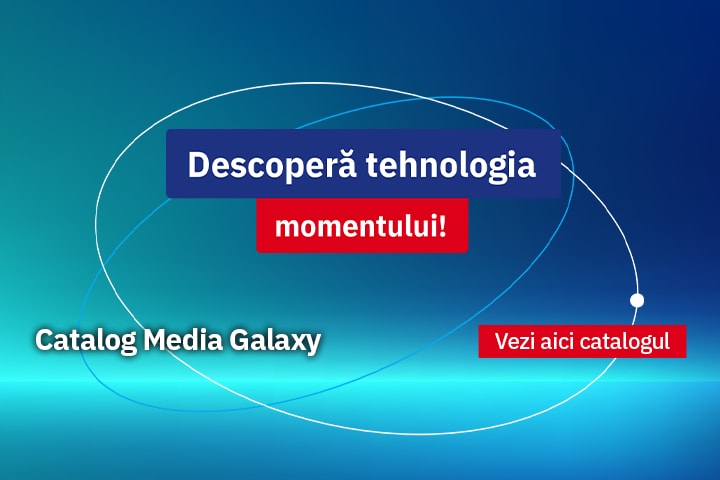 Descoperă tehnologia

momentului!

Catalog Media Galaxy

Vezi aici catalogul